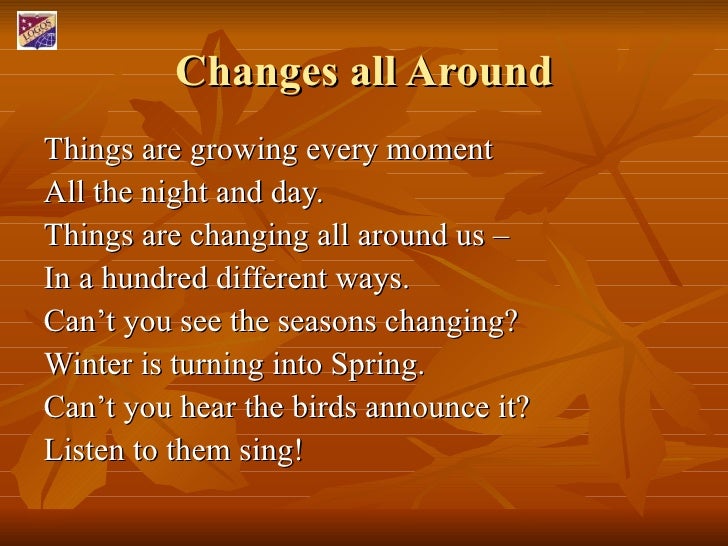 LOGOS

Changes all Around

Things are growing every moment
All the night and day.
Things are changing all around us –
In a hundred different ways.
Can’t you see the seasons changing?
Winter is turning into Spring.
Can’t you hear the birds announce it?
Listen to them sing!